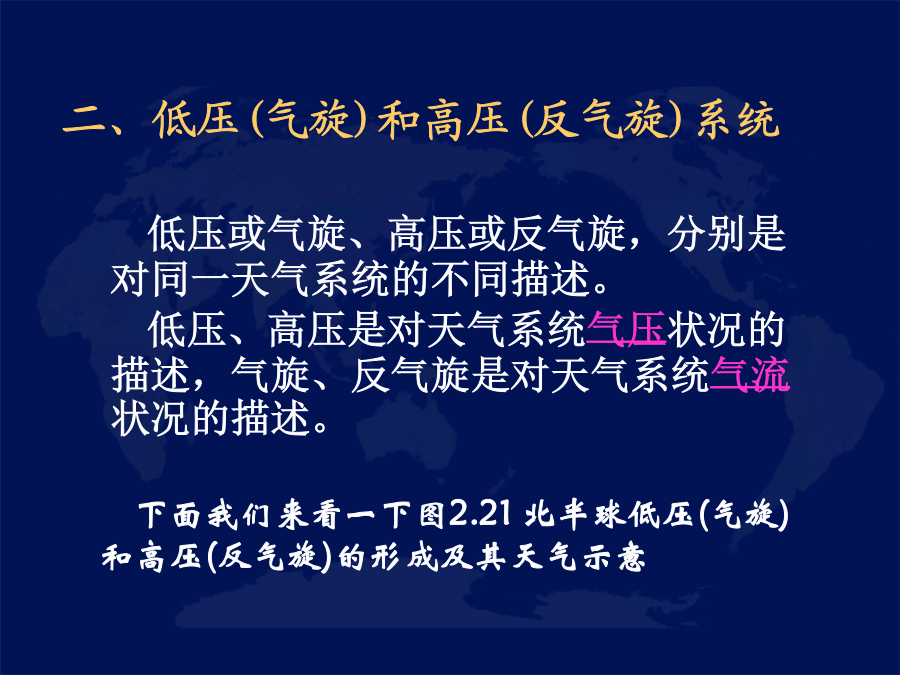 二、低压(气旋)和高压(反气旋)系统

低压或气旋、高压或反气旋，分别是对同一天气系统的不同描述。

低压、高压是对天气系统气压状况的描述，气旋、反气旋是对天气系统气流状况的描述。

下面我们来看一下图2.21 北半球低压(气旋)和高压(反气旋)的形成及其天气示意